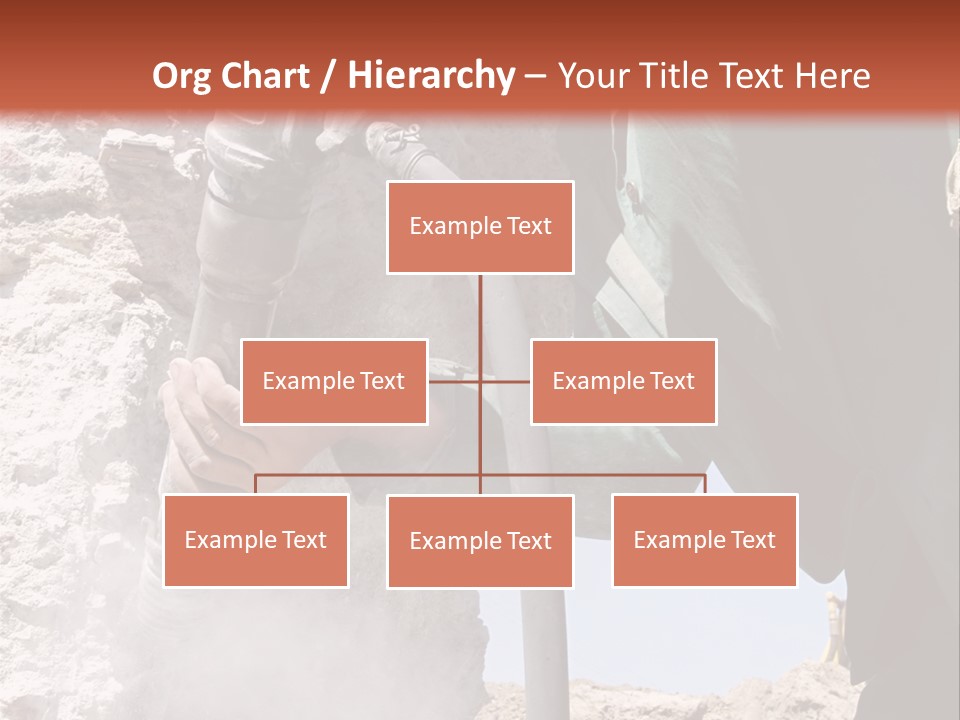 Org Chart / Hierarchy – Your Title Text Here

Example Text

Example Text

Example Text

Example Text

Example Text

Example Text